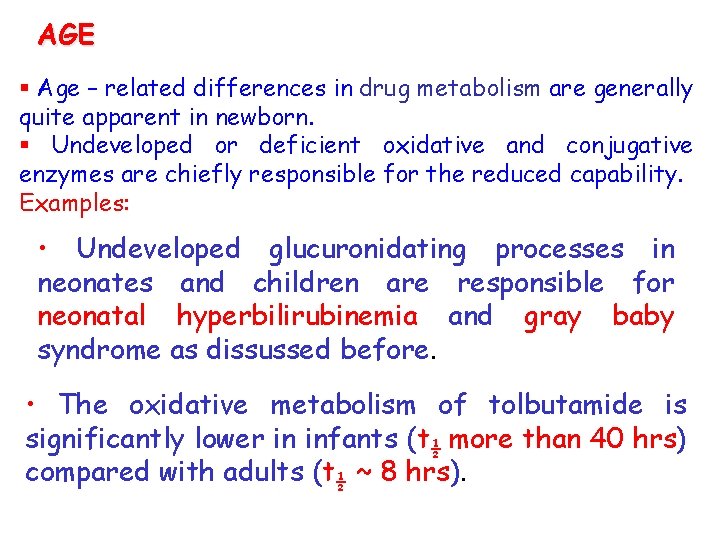 AGE

▪ Age – related differences in drug metabolism are generally quite apparent in newborn.
▪ Undeveloped or deficient oxidative and conjugative enzymes are chiefly responsible for the reduced capability.
Examples:

• Undeveloped glucuronidating processes in neonates and children are responsible for neonatal hyperbilirubinemia and gray baby syndrome as dissussed before.

• The oxidative metabolism of tolbutamide is significantly lower in infants ($t_{\frac{1}{2}}$ more than 40 hrs) compared with adults ($t_{\frac{1}{2}}$ ~ 8 hrs).